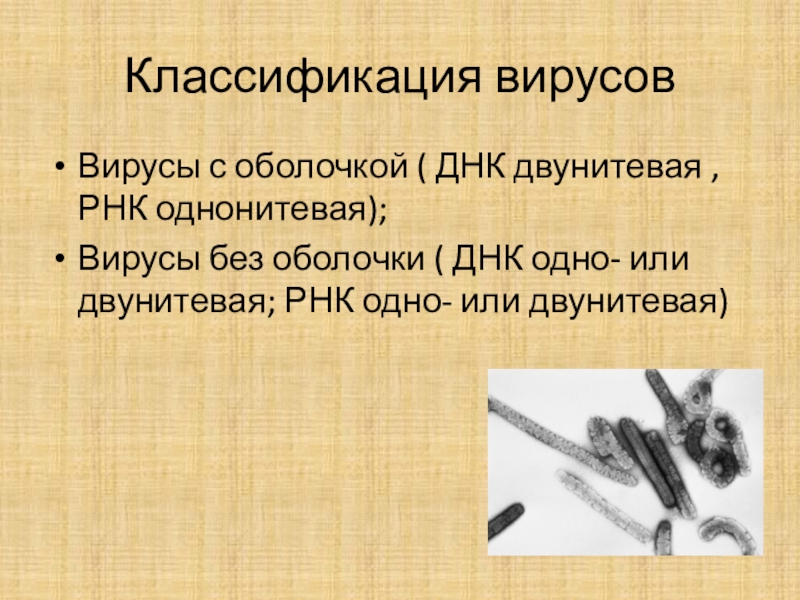 Классификация вирусов

• Вирусы с оболочкой ( ДНК двунитевая , РНК однонитевая);
• Вирусы без оболочки ( ДНК одно- или двунитевая; РНК одно- или двунитевая)